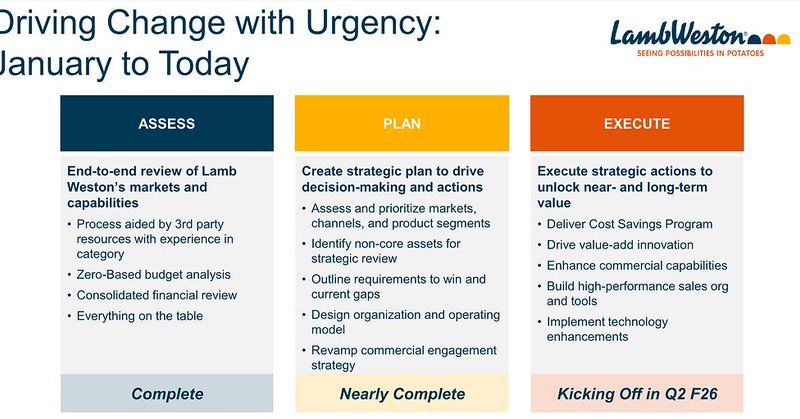 Driving Change with Urgency: January to Today

LambWeston
SEEING POSSIBILITIES IN POTATOES

ASSESS

End-to-end review of Lamb Weston's markets and capabilities

• Process aided by 3rd party resources with experience in category
• Zero-Based budget analysis
• Consolidated financial review
• Everything on the table

Complete

PLAN

Create strategic plan to drive decision-making and actions

• Assess and prioritize markets, channels, and product segments
• Identify non-core assets for strategic review
• Outline requirements to win and current gaps
• Design organization and operating model
• Revamp commercial engagement strategy

Nearly Complete

EXECUTE

Execute strategic actions to unlock near- and long-term value

• Deliver Cost Savings Program
• Drive value-add innovation
• Enhance commercial capabilities
• Build high-performance sales org and tools
• Implement technology enhancements

Kicking Off in Q2 F26